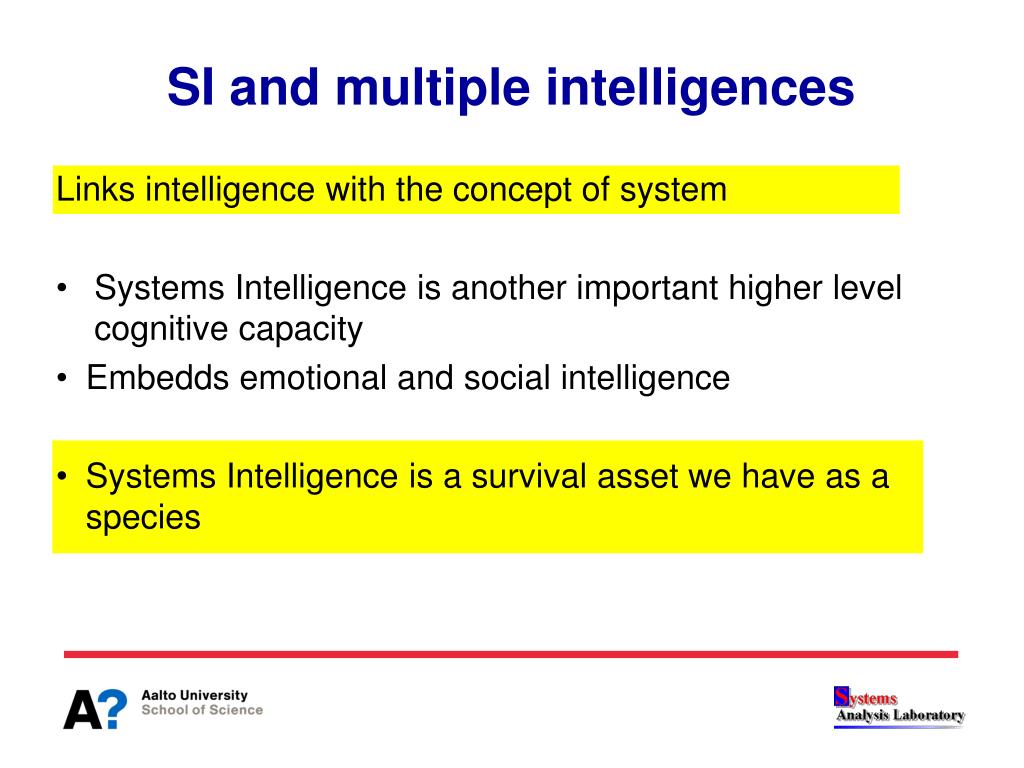 SI and multiple intelligences

Links intelligence with the concept of system

• Systems Intelligence is another important higher level cognitive capacity
• Embedds emotional and social intelligence

• Systems Intelligence is a survival asset we have as a species

A? Aalto University School of Science

Systems Analysis Laboratory